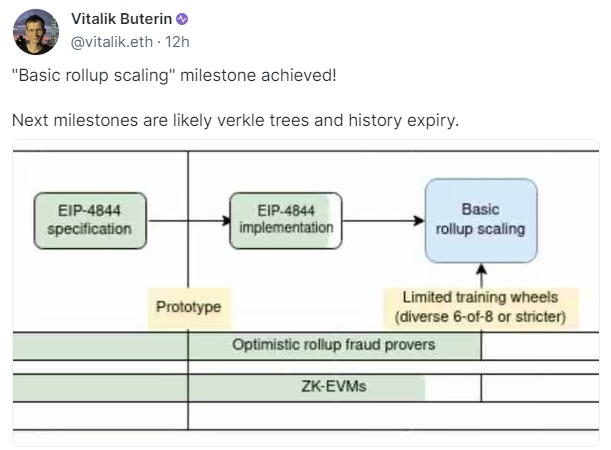 Vitalik Buterin
@vitalik.eth · 12h

"Basic rollup scaling" milestone achieved!

Next milestones are likely verkle trees and history expiry.

EIP-4844 specification

EIP-4844 implementation

Basic rollup scaling

Prototype

Limited training wheels (diverse 6-of-8 or stricter)

Optimistic rollup fraud provers

ZK-EVMs